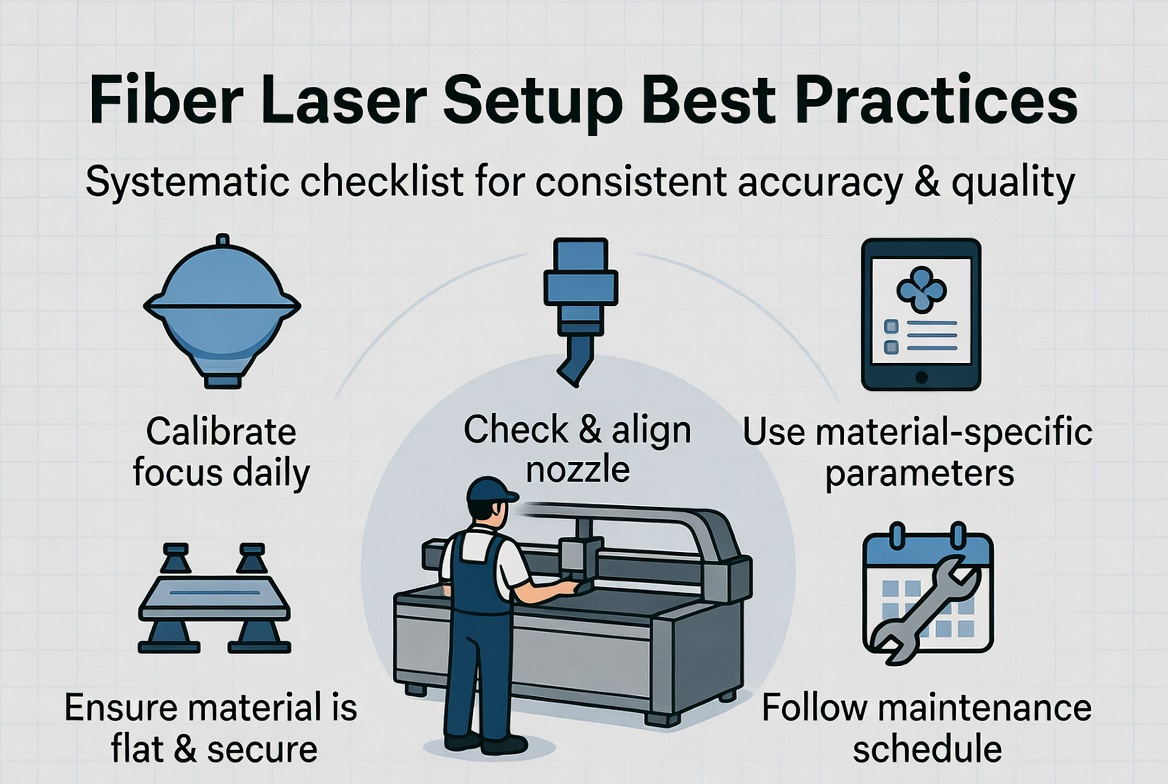 Fiber Laser Setup Best Practices

Systematic checklist for consistent accuracy & quality

Calibrate focus daily

Check & align nozzle

Use material-specific parameters

Ensure material is flat & secure

Follow maintenance schedule